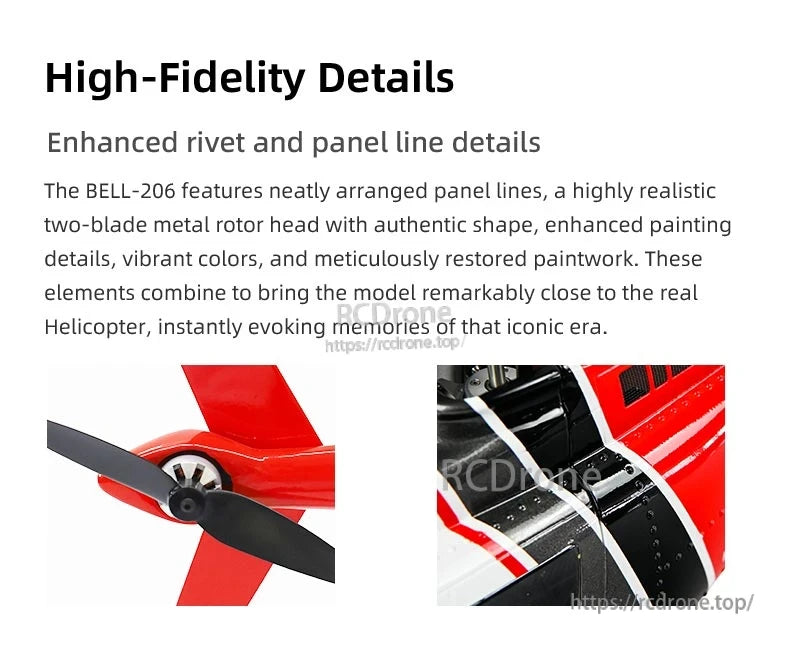 High-Fidelity Details

Enhanced rivet and panel line details

The BELL-206 features neatly arranged panel lines, a highly realistic two-blade metal rotor head with authentic shape, enhanced painting details, vibrant colors, and meticulously restored paintwork. These elements combine to bring the model remarkably close to the real Helicopter, instantly evoking memories of that iconic era.

RCDrone
https://rcdrone.top/

RCDrone

https://rcdrone.top/